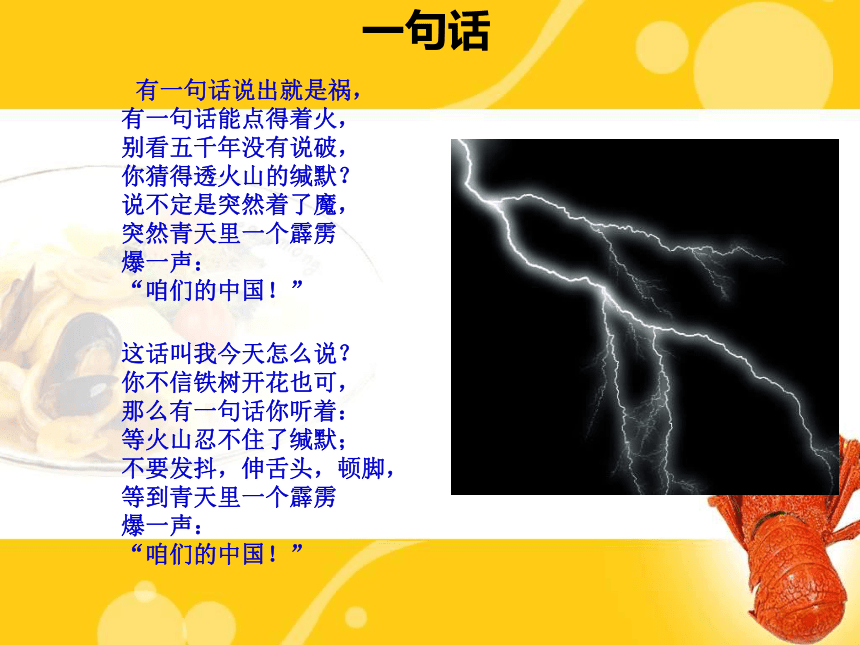 一句话

有一句话说出就是祸，
有一句话能点得着火，
别看五千年没有说破，
你猜得透火山的缄默？
说不定是突然着了魔，
突然青天里一个霹雳
爆一声：
“咱们的中国！”

这话叫我今天怎么说？
你不信铁树开花也可，
那么有一句话你听着：
等火山忍不住了缄默；
不要发抖，伸舌头，顿脚，
等到青天里一个霹雳
爆一声：
“咱们的中国！”